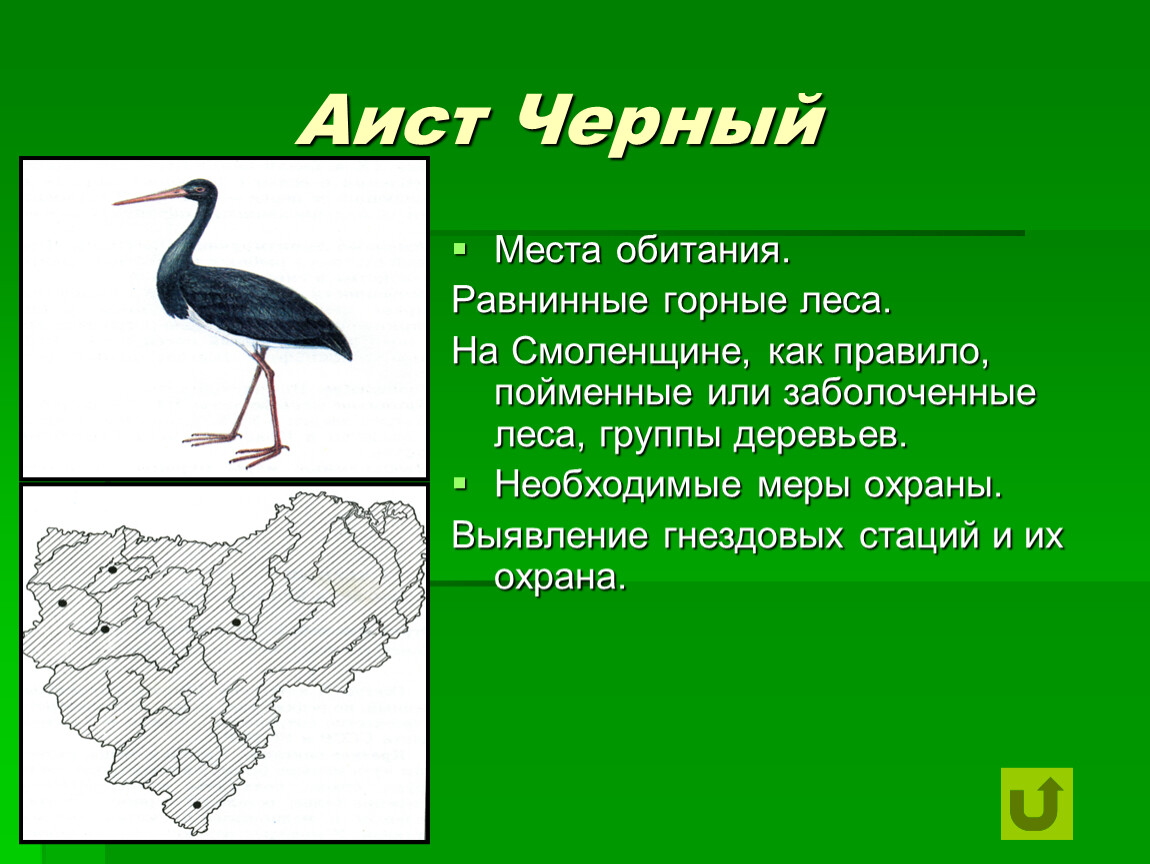 Аист Черный

Места обитания.

Равнинные горные леса.

На Смоленщине, как правило, пойменные или заболоченные леса, группы деревьев.

Необходимые меры охраны.

Выявление гнездовых стаций и их охрана.